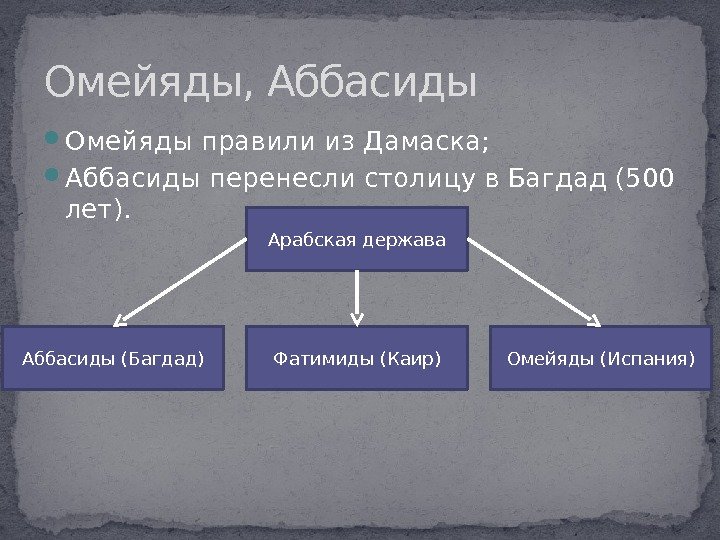 Омейяды, Аббасиды

Омейяды правили из Дамаска;

Аббасиды перенесли столицу в Багдад (500 лет).

Арабская держава

Аббасиды (Багдад)

Фатимиды (Каир)

Омейяды (Испания)